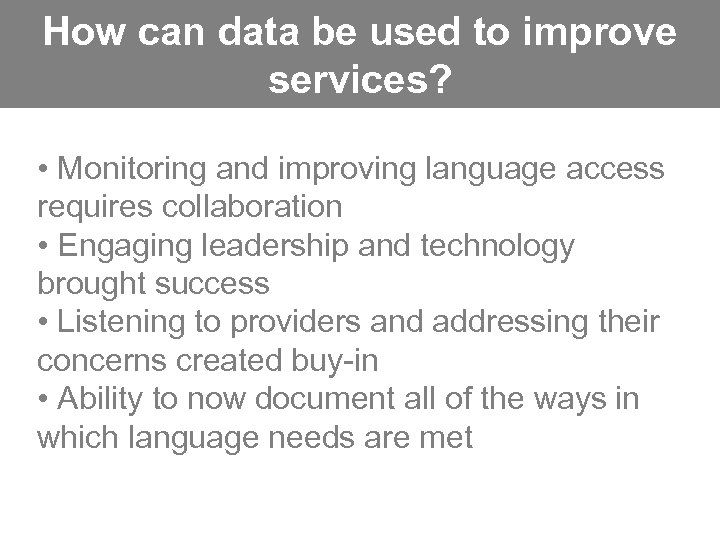 How can data be used to improve services?

• Monitoring and improving language access requires collaboration
• Engaging leadership and technology brought success
• Listening to providers and addressing their concerns created buy-in
• Ability to now document all of the ways in which language needs are met